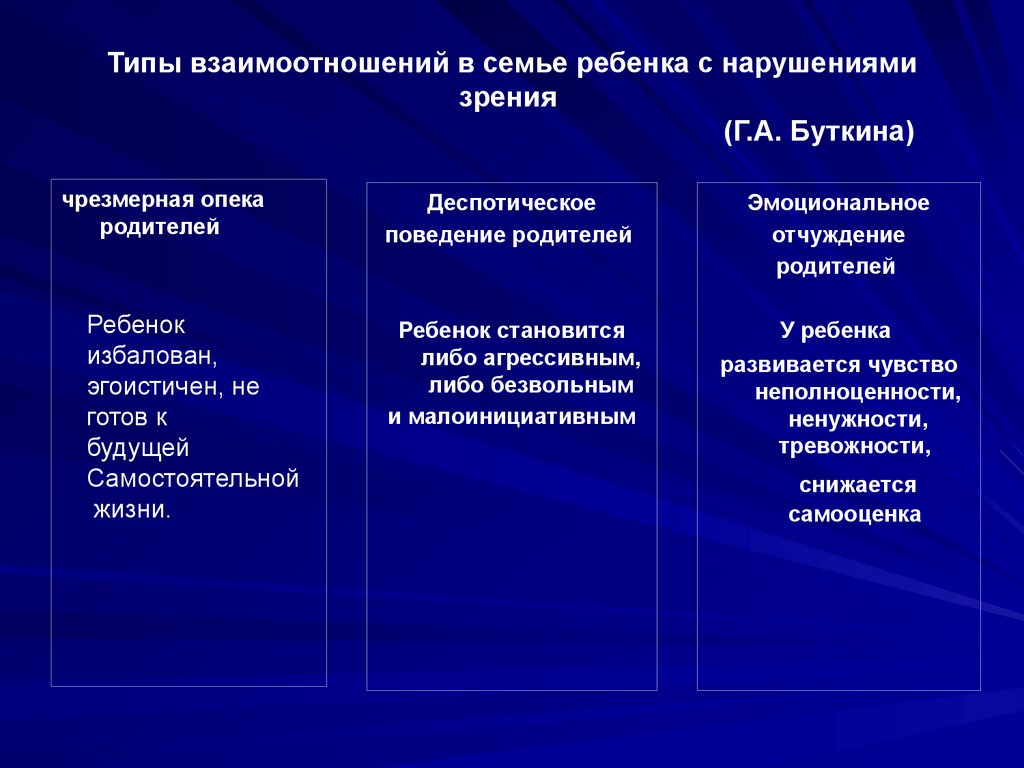 Типы взаимоотношений в семье ребенка с нарушениями зрения

(Г.А. Буткина)

чрезмерная опека родителей

Ребенок избалован, эгоистичен, не готов к будущей Самостоятельной жизни.

Деспотическое поведение родителей

Ребенок становится либо агрессивным, либо безвольным и малоинициативным

Эмоциональное отчуждение родителей

У ребенка развивается чувство неполноценности, ненужности, тревожности,

снижается самооценка